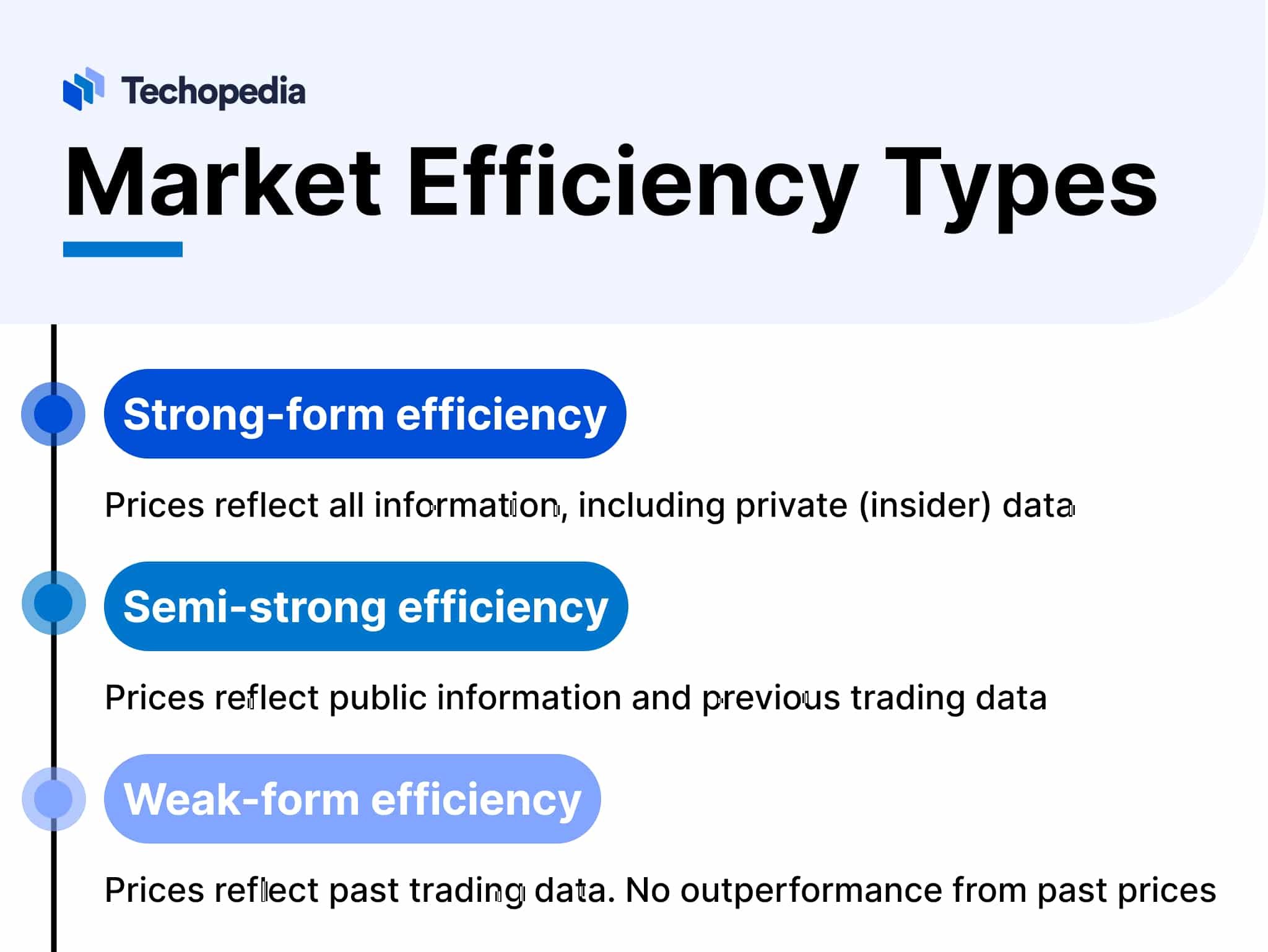 Techopedia

Market Efficiency Types

Strong-form efficiency

Prices reflect all information, including private (insider) data

Semi-strong efficiency

Prices reflect public information and previous trading data

Weak-form efficiency

Prices reflect past trading data. No outperformance from past prices